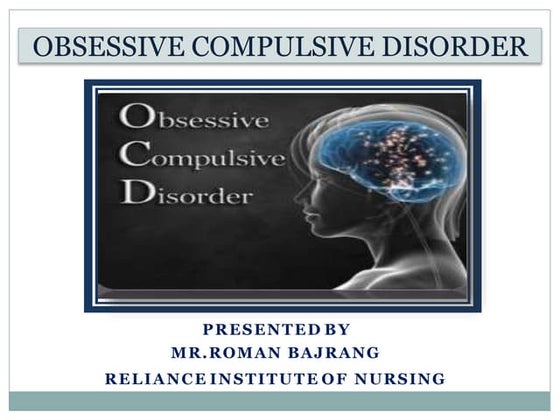 OBSESSIVE COMPULSIVE DISORDER

Obsessive
Compulsive
Disorder

PRESENTED BY
MR.ROMAN BAJRANG
RELIANCE INSTITUTE OF NURSING